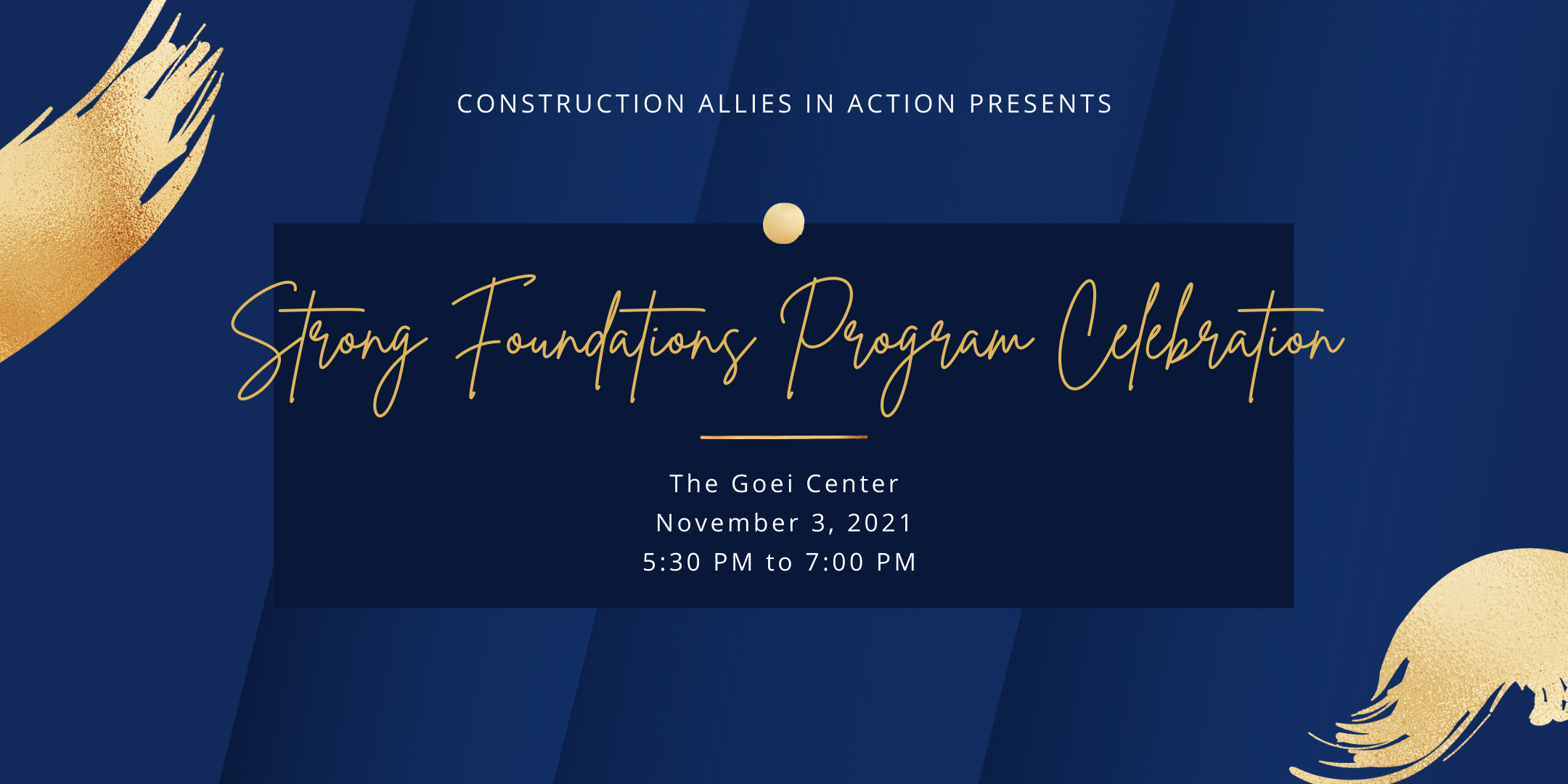 CONSTRUCTION ALLIES IN ACTION PRESENTS

Strong Foundations Program Celebration

The Goei Center
November 3, 2021
5:30 PM to 7:00 PM